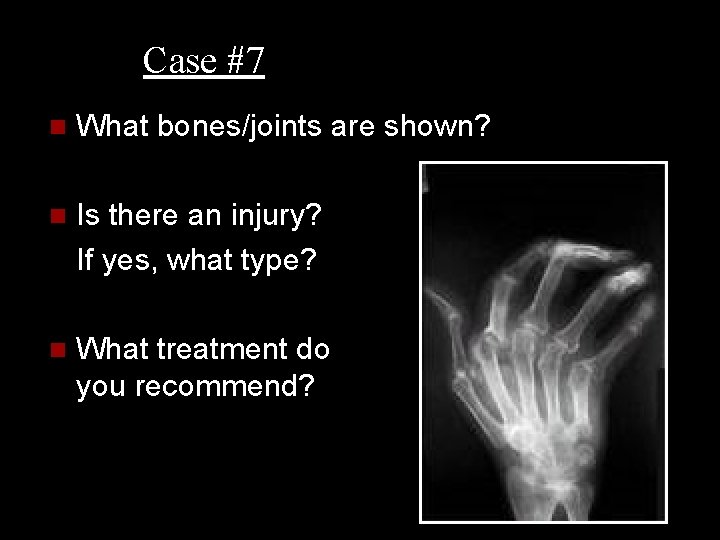 Case #7

What bones/joints are shown?

Is there an injury?
If yes, what type?

What treatment do you recommend?